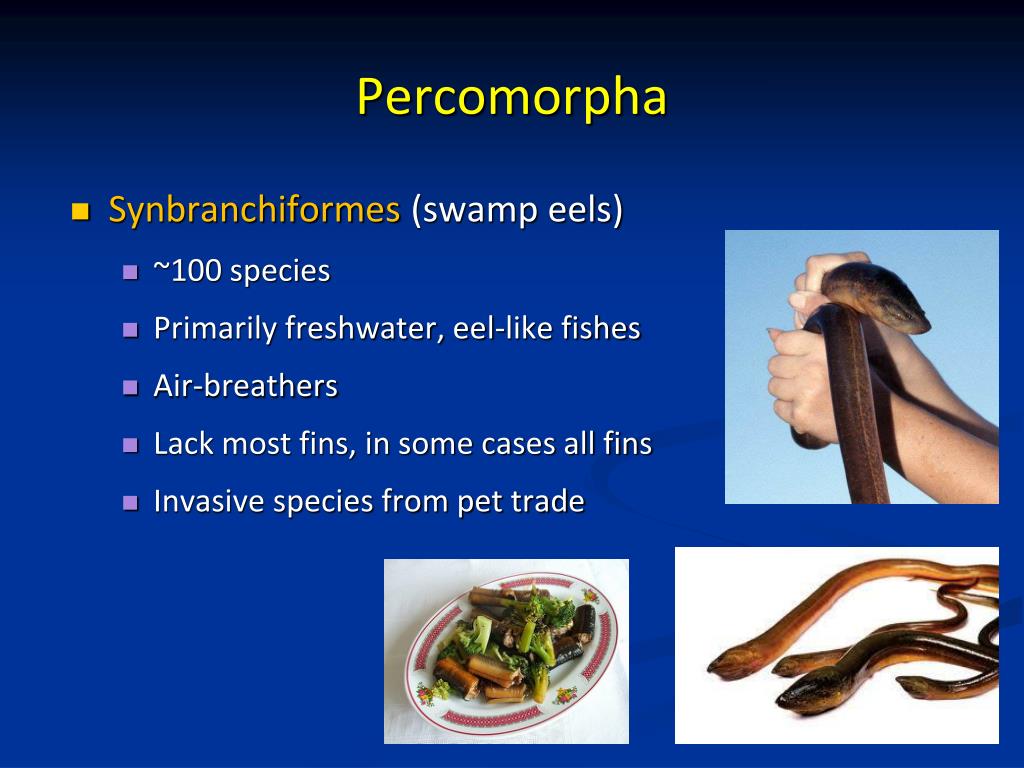 Percomorpha

Synbranchiformes (swamp eels)

~100 species

Primarily freshwater, eel-like fishes

Air-breathers

Lack most fins, in some cases all fins

Invasive species from pet trade